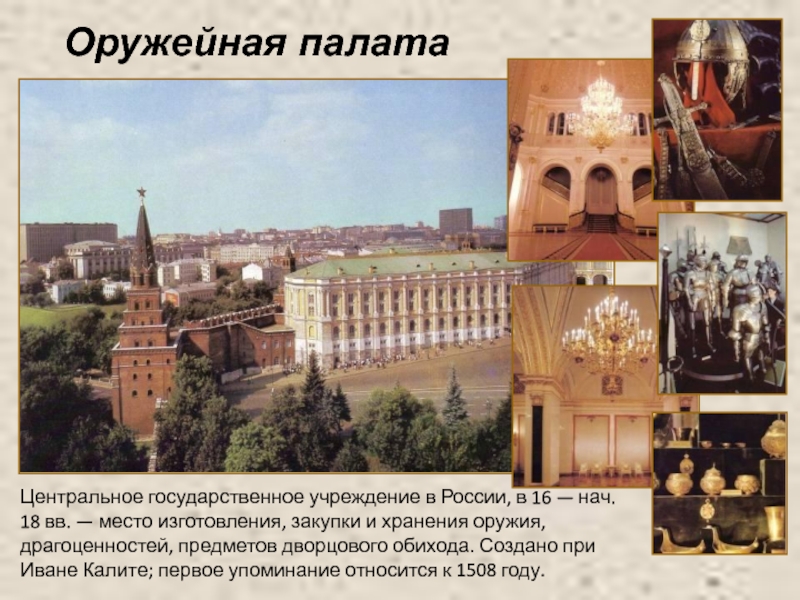 Оружейная палата

Центральное государственное учреждение в России, в 16 — нач. 18 вв. — место изготовления, закупки и хранения оружия, драгоценностей, предметов дворцового обихода. Создано при Иване Калите; первое упоминание относится к 1508 году.